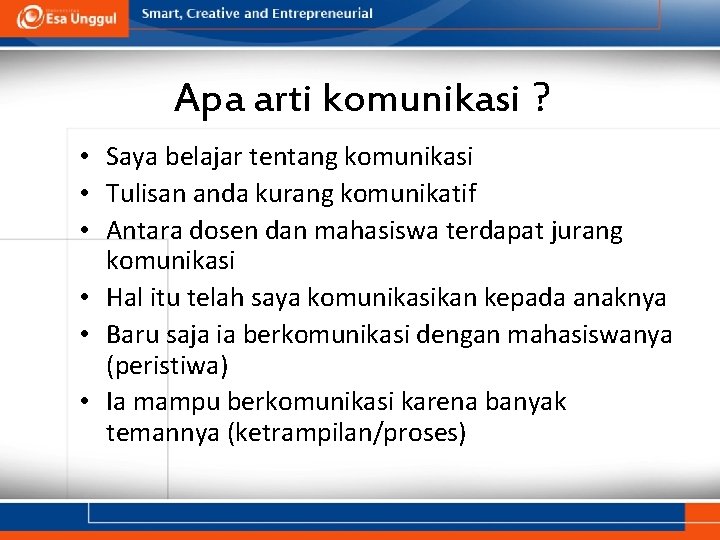 Esa Unggul

Smart, Creative and Entrepreneurial

Apa arti komunikasi ?

• Saya belajar tentang komunikasi
• Tulisan anda kurang komunikatif
• Antara dosen dan mahasiswa terdapat jurang komunikasi
• Hal itu telah saya komunikasikan kepada anaknya
• Baru saja ia berkomunikasi dengan mahasiswanya (peristiwa)
• Ia mampu berkomunikasi karena banyak temannya (ketrampilan/proses)